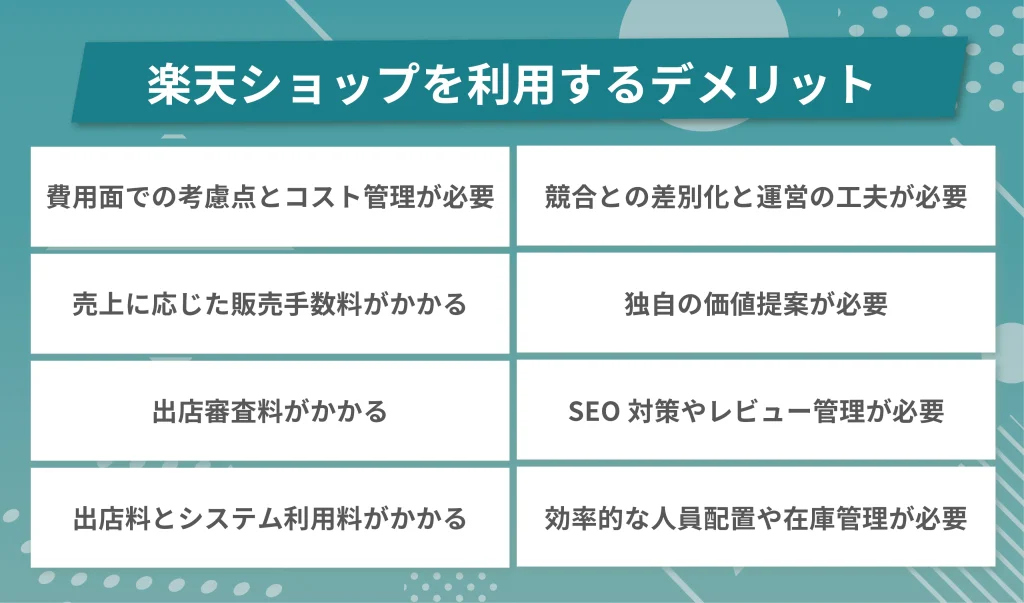 楽天ショップを利用するデメリット

費用面での考慮点とコスト管理が必要

売上に応じた販売手数料がかかる

出店審査料がかかる

出店料とシステム利用料がかかる

競合との差別化と運営の工夫が必要

独自の価値提案が必要

SEO 対策やレビュー管理が必要

効率的な人員配置や在庫管理が必要